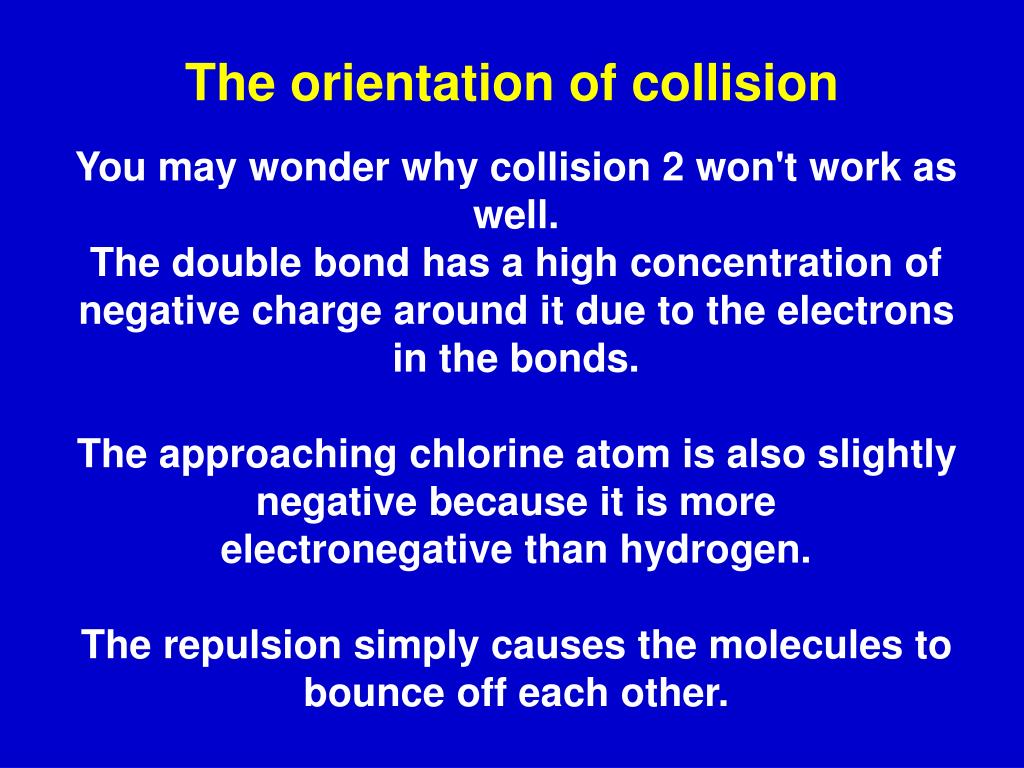 The orientation of collision

You may wonder why collision 2 won't work as well.
The double bond has a high concentration of negative charge around it due to the electrons in the bonds.

The approaching chlorine atom is also slightly negative because it is more electronegative than hydrogen.

The repulsion simply causes the molecules to bounce off each other.